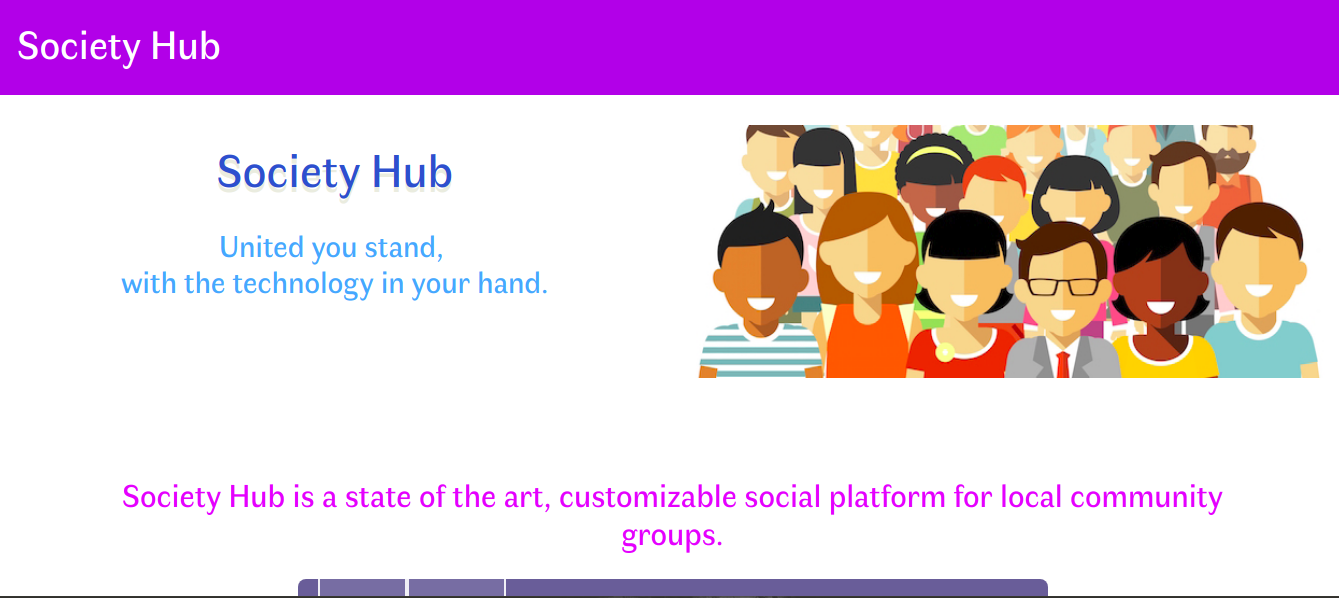 Society Hub

Society Hub

United you stand,
with the technology in your hand.

Society Hub is a state of the art, customizable social platform for local community groups.